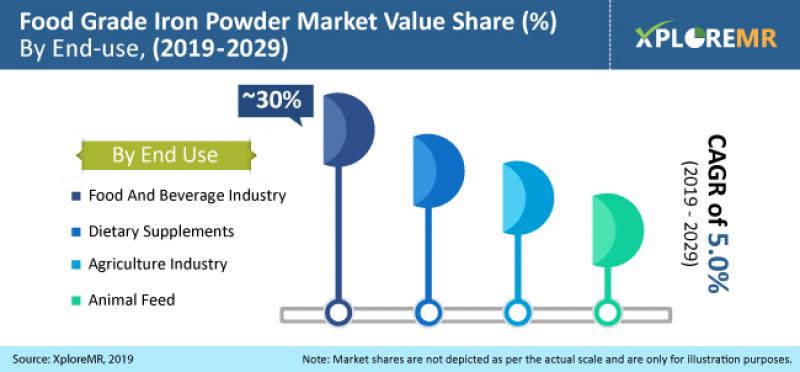 Food Grade Iron Powder Market Value Share (%)
By End-use, (2019-2029)

XPLOREMR

~30%

By End Use

Food And Beverage Industry

Dietary Supplements

Agriculture Industry

Animal Feed

CAGR of 5.0%
(2019 - 2029)

Source: XploreMR, 2019

Note: Market shares are not depicted as per the actual scale and are only for illustration purposes.